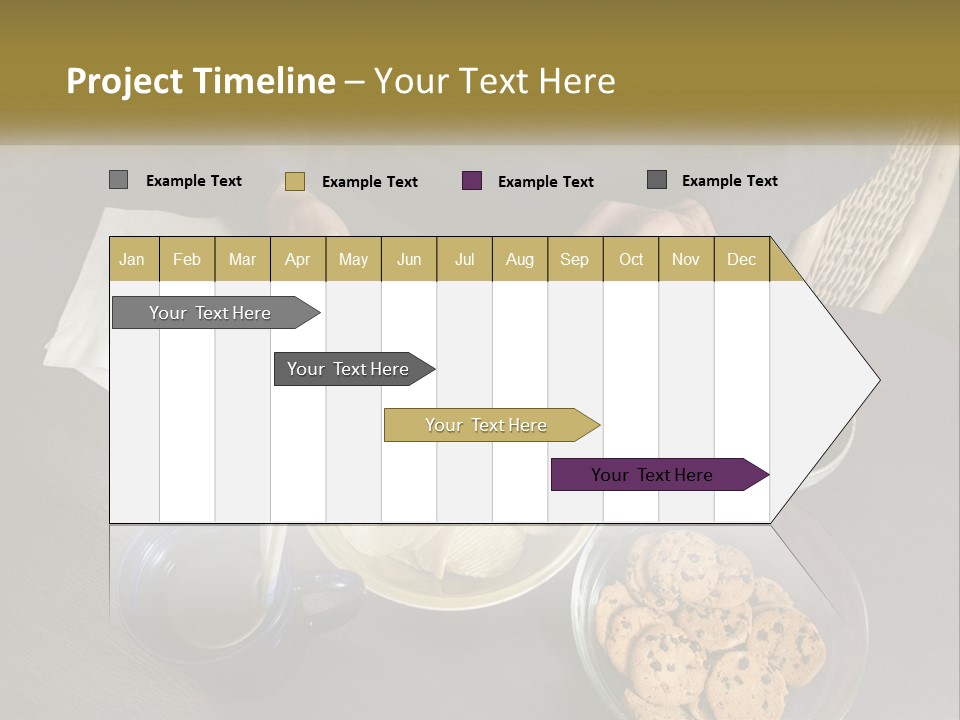 Project Timeline – Your Text Here

Example Text
Example Text
Example Text
Example Text

| Jan | Feb | Mar | Apr | May | Jun | Jul | Aug | Sep | Oct | Nov | Dec |
|---|---|---|---|---|---|---|---|---|---|---|---|

Your Text Here

Your Text Here

Your Text Here

Your Text Here